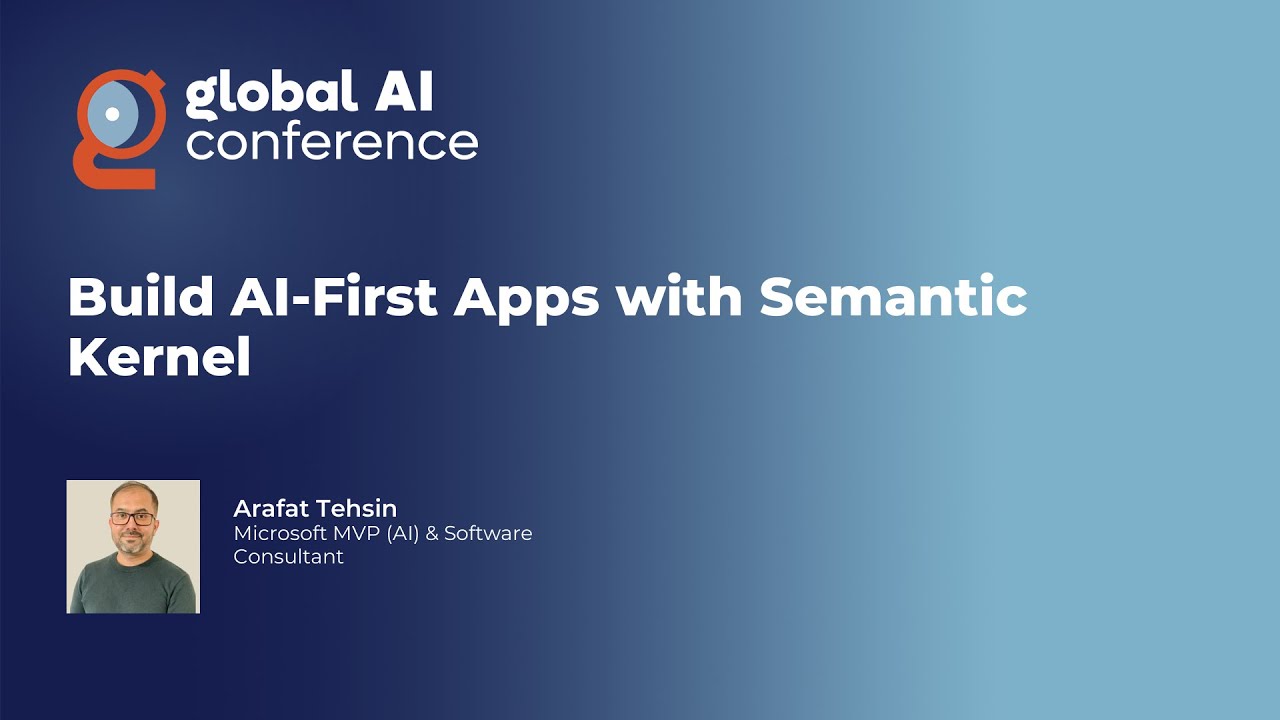 global AI conference

Build AI-First Apps with Semantic Kernel

Arafat Tehsin
Microsoft MVP (AI) & Software Consultant